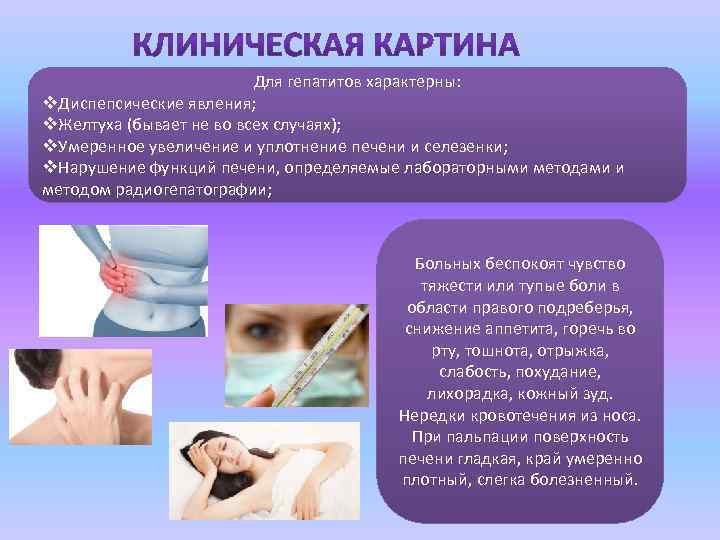 КЛИНИЧЕСКАЯ КАРТИНА

Для гепатитов характерны:
❖Диспепсические явления;
❖Желтуха (бывает не во всех случаях);
❖Умеренное увеличение и уплотнение печени и селезенки;
❖Нарушение функций печени, определяемые лабораторными методами и методом радиогепатографии;

Больных беспокоят чувство тяжести или тупые боли в области правого подреберья, снижение аппетита, горечь во рту, тошнота, отрыжка, слабость, похудание, лихорадка, кожный зуд. Нередки кровотечения из носа. При пальпации поверхность печени гладкая, край умеренно плотный, слегка болезненный.